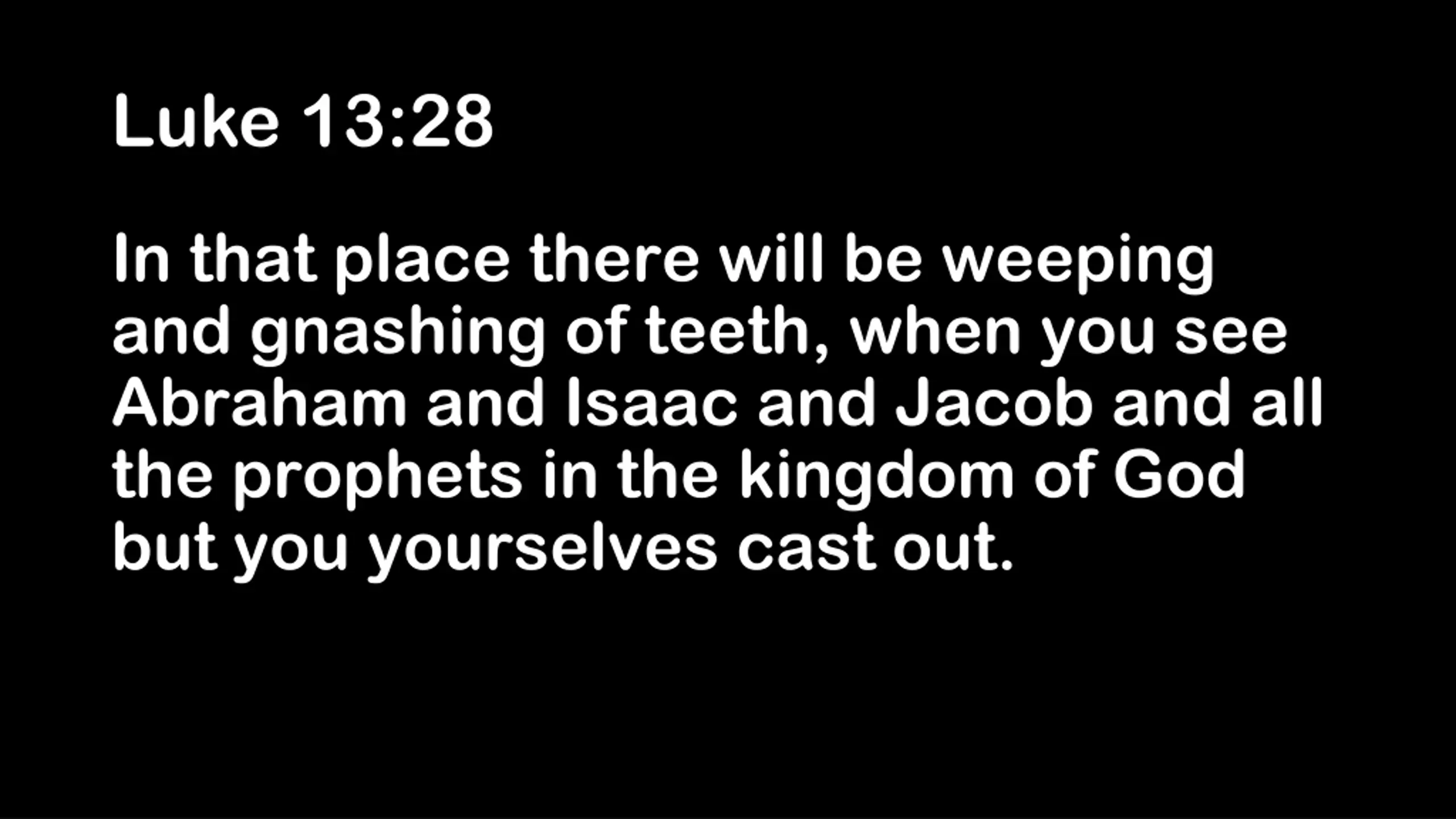 Luke 13:28

In that place there will be weeping and gnashing of teeth, when you see Abraham and Isaac and Jacob and all the prophets in the kingdom of God but you yourselves cast out.